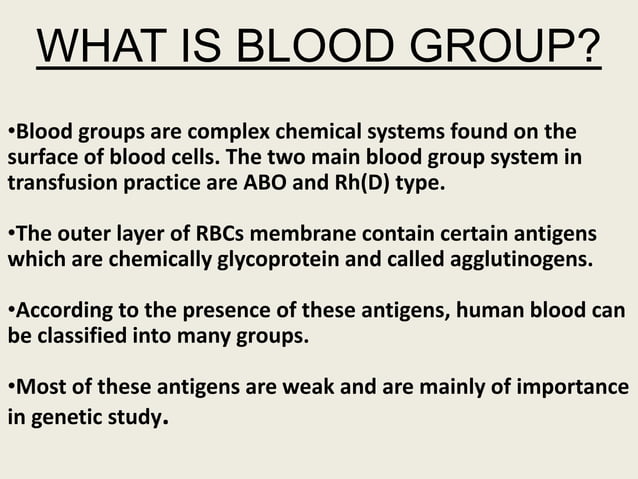 WHAT IS BLOOD GROUP?

•Blood groups are complex chemical systems found on the surface of blood cells. The two main blood group system in transfusion practice are ABO and Rh(D) type.

•The outer layer of RBCs membrane contain certain antigens which are chemically glycoprotein and called agglutinogens.

•According to the presence of these antigens, human blood can be classified into many groups.

•Most of these antigens are weak and are mainly of importance in genetic study.